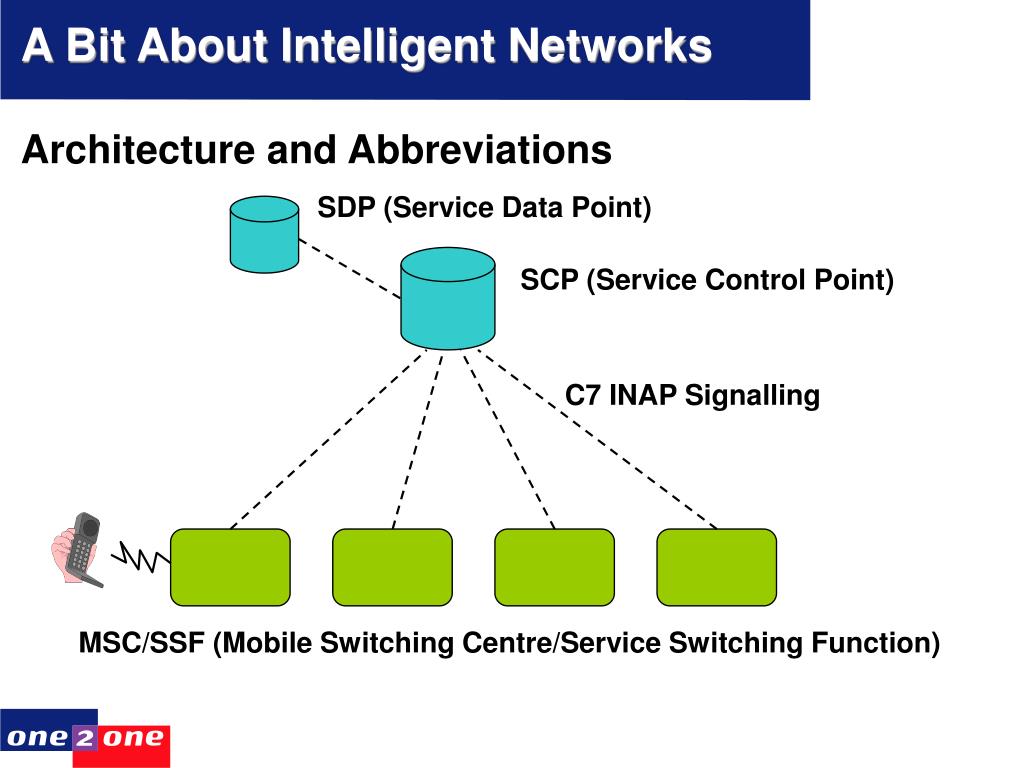 A Bit About Intelligent Networks

Architecture and Abbreviations

SDP (Service Data Point)

SCP (Service Control Point)

C7 INAP Signalling

MSC/SSF (Mobile Switching Centre/Service Switching Function)

one 2 one